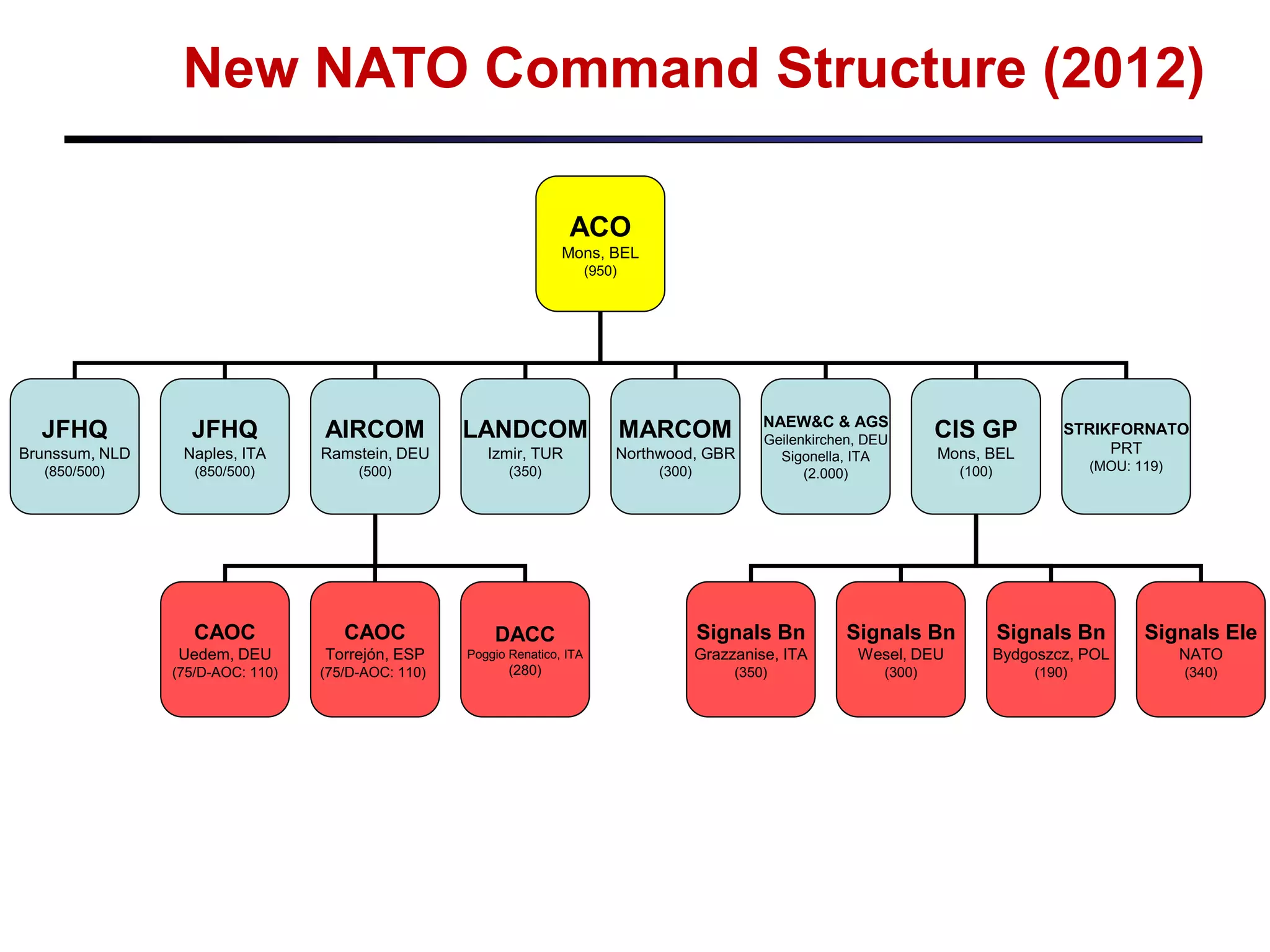 New NATO Command Structure (2012)

ACO
Mons, BEL
(950)

JFHQ
Brunssum, NLD
(850/500)

JFHQ
Naples, ITA
(850/500)

AIRCOM
Ramstein, DEU
(500)

LANDCOM
Izmir, TUR
(350)

MARCOM
Northwood, GBR
(300)

NAEW&C & AGS
Geilenkirchen, DEU
Sigonella, ITA
(2.000)

CIS GP
Mons, BEL
(100)

STRIKFORNATO
PRT
(MOU: 119)

CAOC
Uedem, DEU
(75/D-AOC: 110)

CAOC
Torrejón, ESP
(75/D-AOC: 110)

DACC
Poggio Renatico, ITA
(280)

Signals Bn
Grazzanise, ITA
(350)

Signals Bn
Wesel, DEU
(300)

Signals Bn
Bydgoszcz, POL
(190)

Signals Ele
NATO
(340)